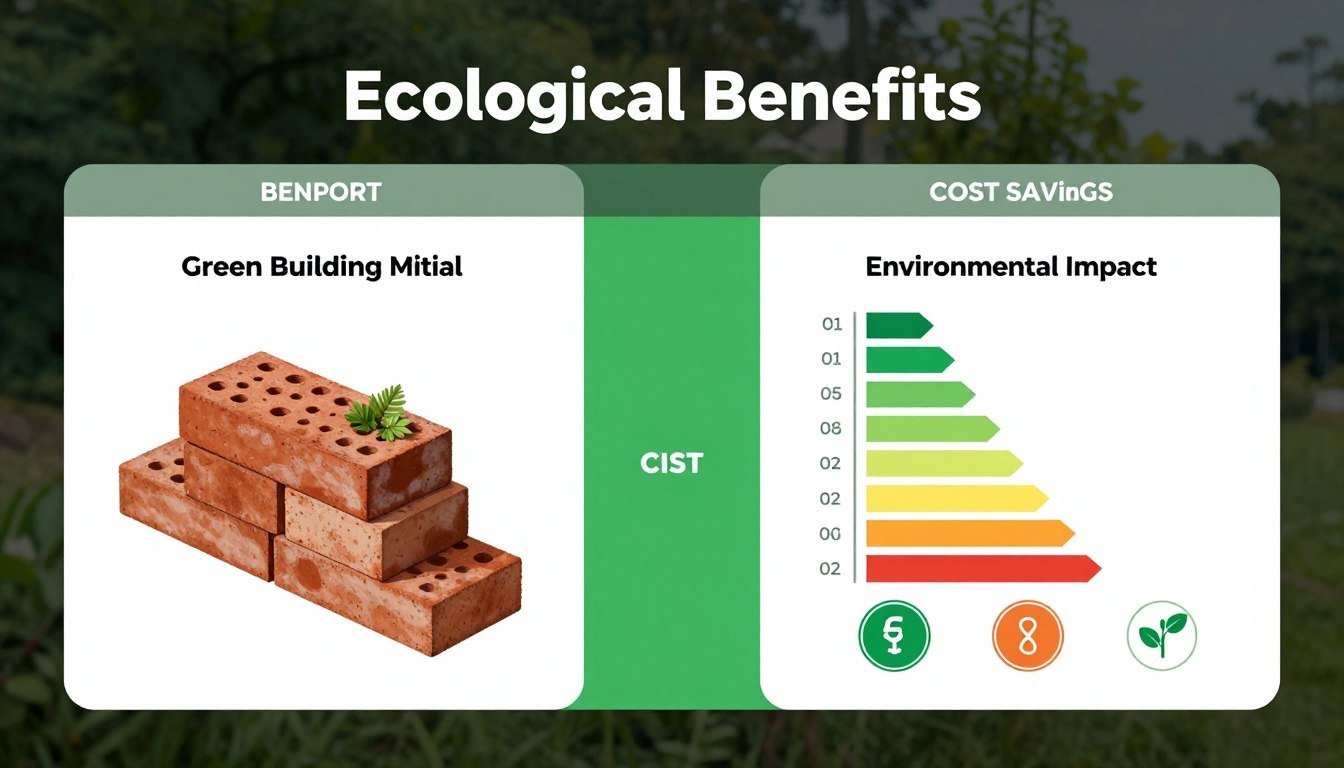 Ecological Benefits

BENPORT

Green Building Mitial

CIST

COST SAVinGS

Environmental Impact

01
01
05
08
02
02
00
02